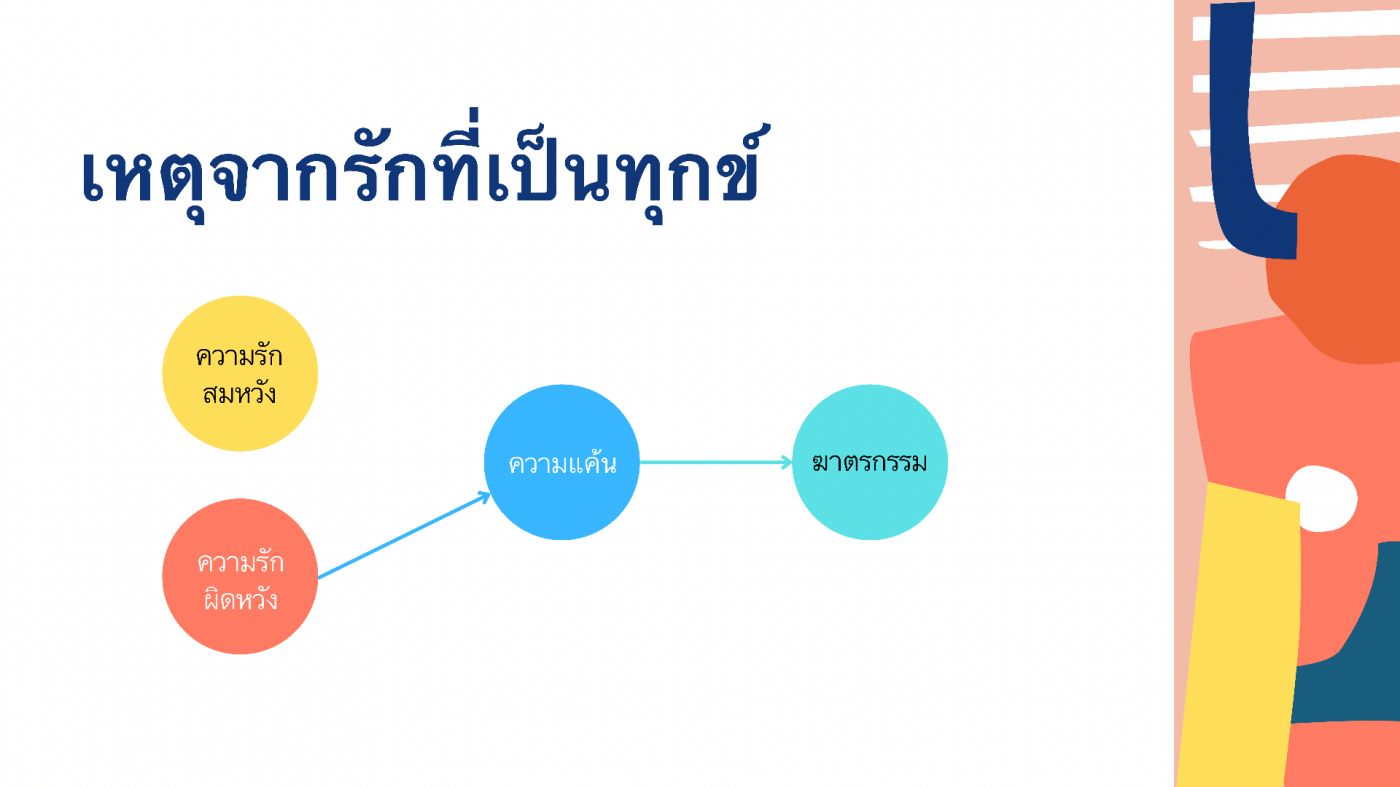 เหตุจากรักที่เป็นทุกข์

ความรัก
สมหวัง

ความรัก
ผิดหวัง

ความแค้น

ฆาตรกรรม